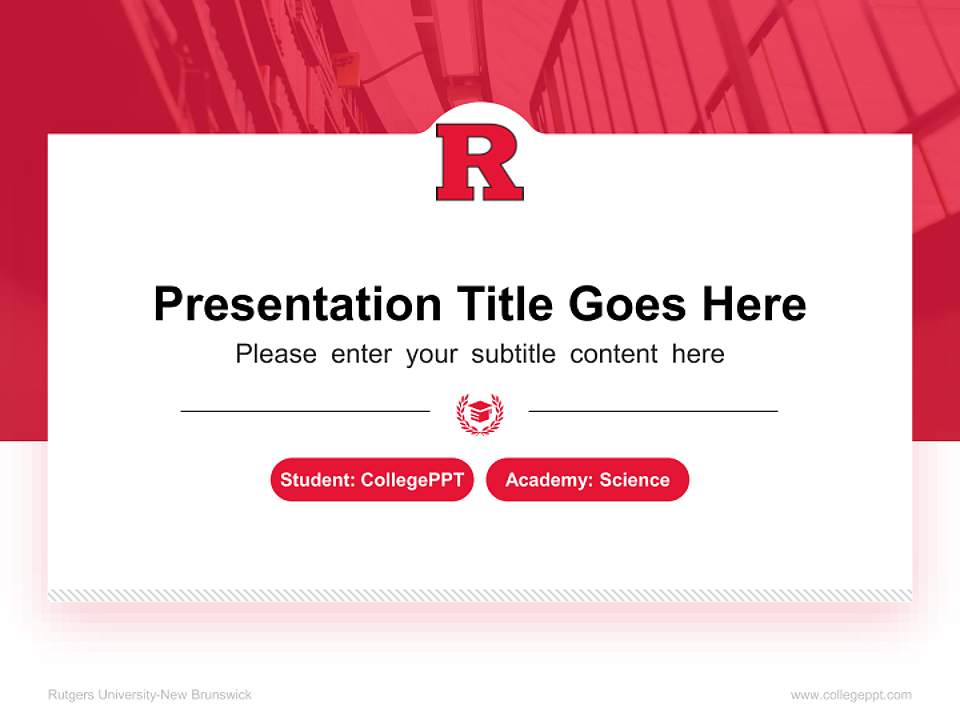 R

Presentation Title Goes Here

Please enter your subtitle content here

Student: CollegePPT

Academy: Science

Rutgers University-New Brunswick

www.collegeppt.com